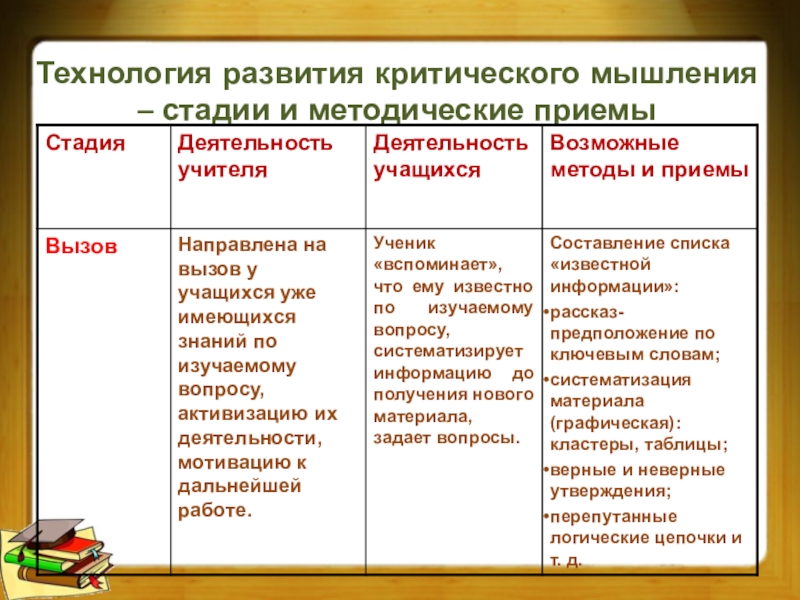 Технология развития критического мышления – стадии и методические приемы

| Стадия | Деятельность учителя | Деятельность учащихся | Возможные методы и приемы |
|---|---|---|---|
| Вызов | Направлена на вызов у учащихся уже имеющихся знаний по изучаемому вопросу, активизацию их деятельности, мотивацию к дальнейшей работе. | Ученик «вспоминает», что ему известно по изучаемому вопросу, систематизирует информацию до получения нового материала, задает вопросы. | Составление списка «известной информации»: •рассказ-предположение по ключевым словам; •систематизация материала (графическая): кластеры, таблицы; •верные и неверные утверждения; •перепутанные логические цепочки и т. д. |